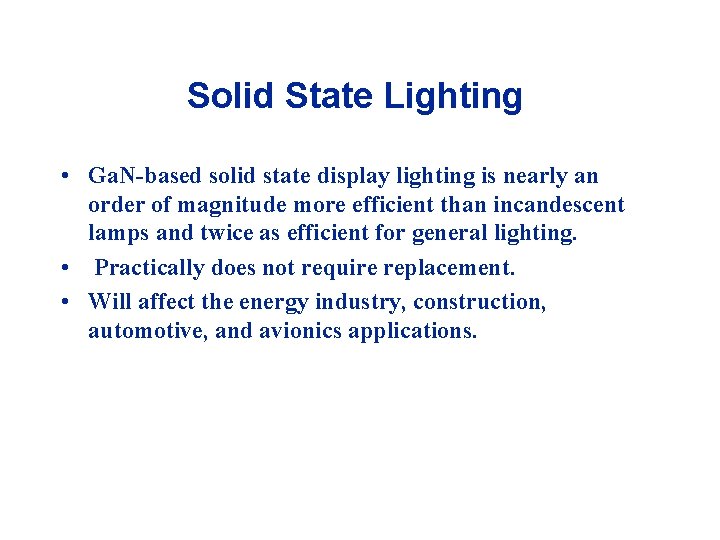 Solid State Lighting

• GaN-based solid state display lighting is nearly an order of magnitude more efficient than incandescent lamps and twice as efficient for general lighting.
• Practically does not require replacement.
• Will affect the energy industry, construction, automotive, and avionics applications.